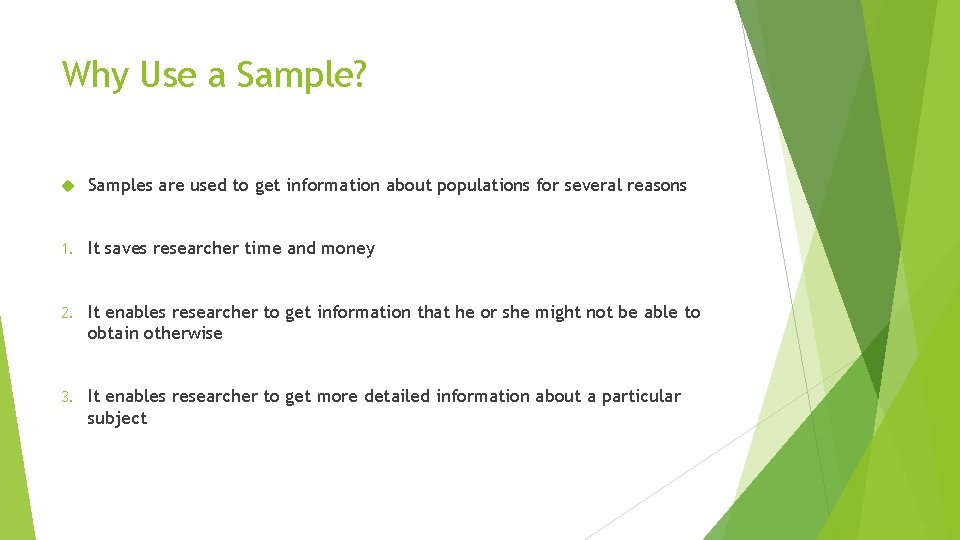 Why Use a Sample?

Samples are used to get information about populations for several reasons

1. It saves researcher time and money

2. It enables researcher to get information that he or she might not be able to obtain otherwise

3. It enables researcher to get more detailed information about a particular subject